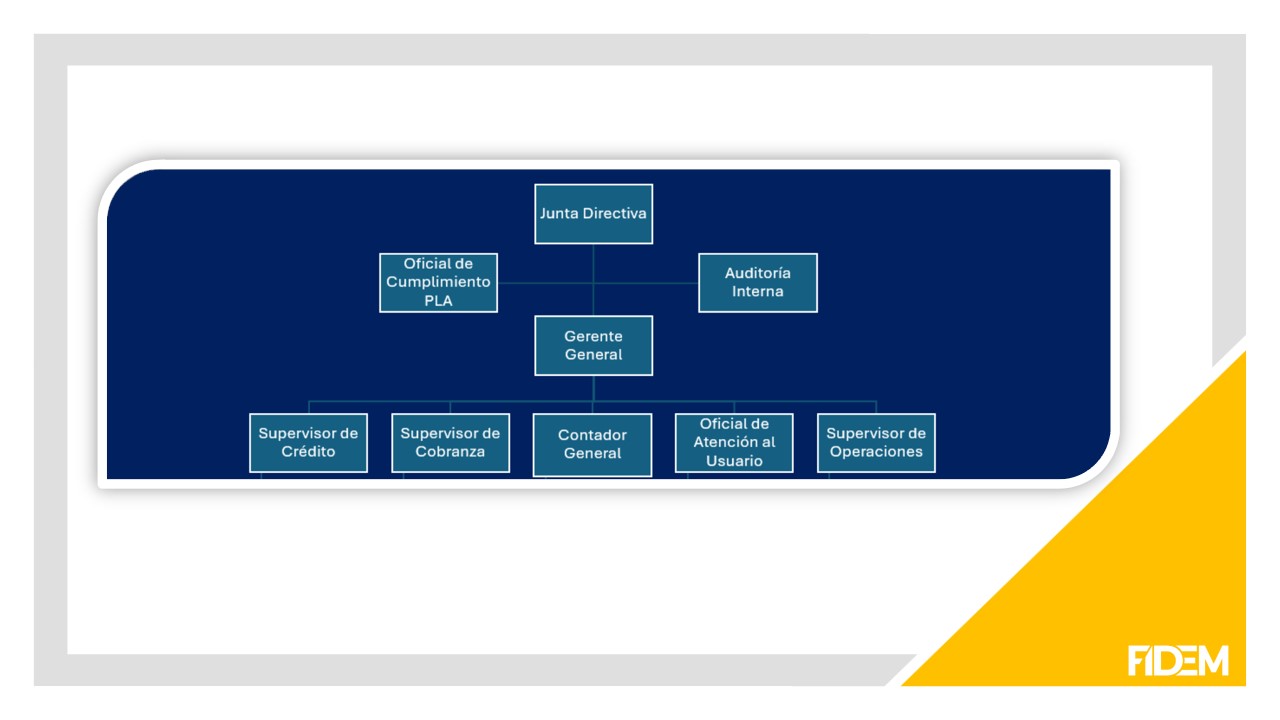 Junta Directiva

Oficial de Cumplimiento PLA

Auditoría Interna

Gerente General

Supervisor de Crédito

Supervisor de Cobranza

Contador General

Oficial de Atención al Usuario

Supervisor de Operaciones

FIDEM